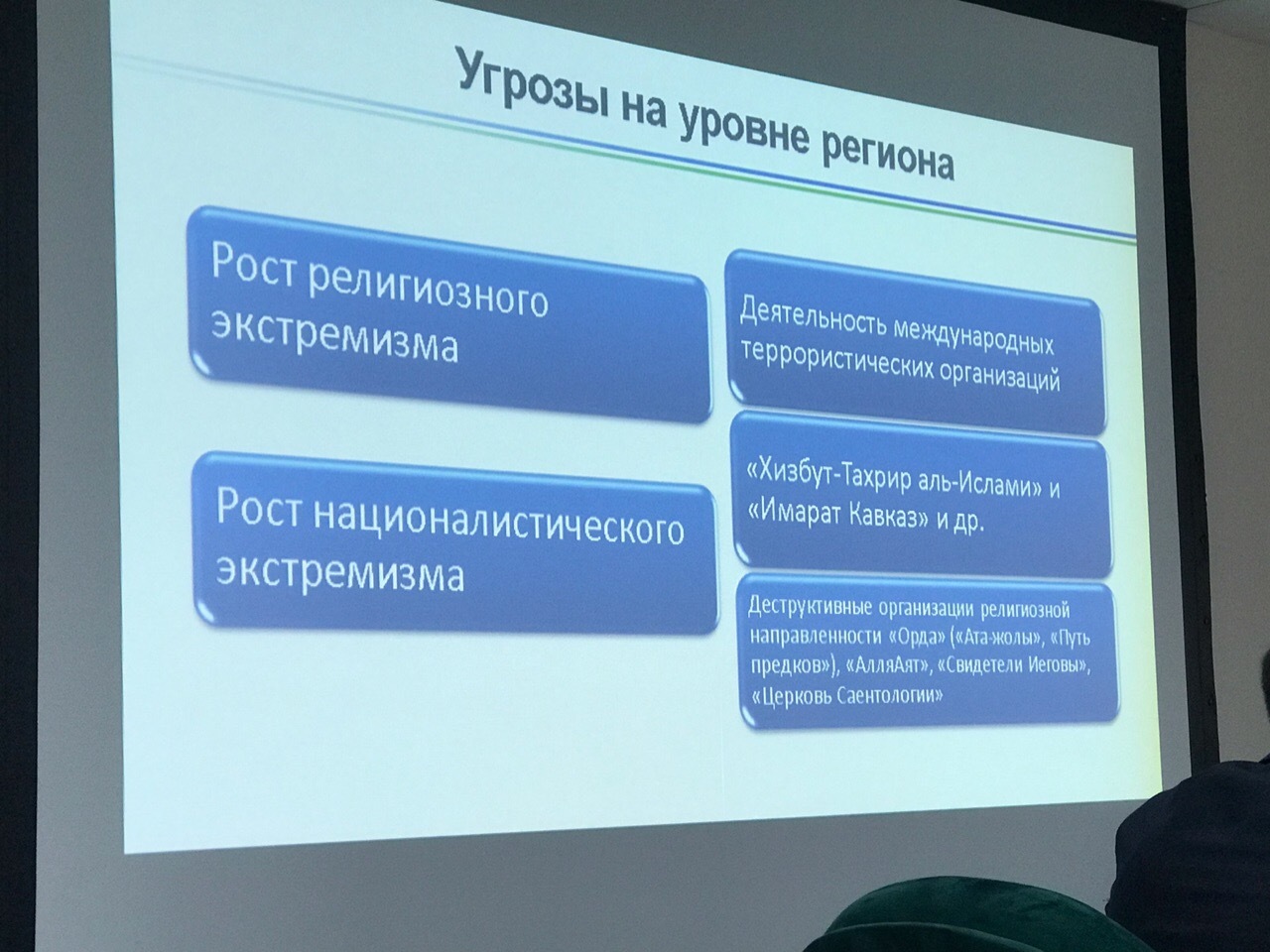 Угрозы на уровне региона

Рост религиозного экстремизма

Рост националистического экстремизма

Деятельность международных террористических организаций

«Хизбут-Тахрир аль-Ислами» и «Имарат Кавказ» и др.

Деструктивные организации религиозной направленности «Орда» («Ата-жолы», «Путь предков»), «АлляАят», «Свидетели Иеговы», «Церковь Саентологии»